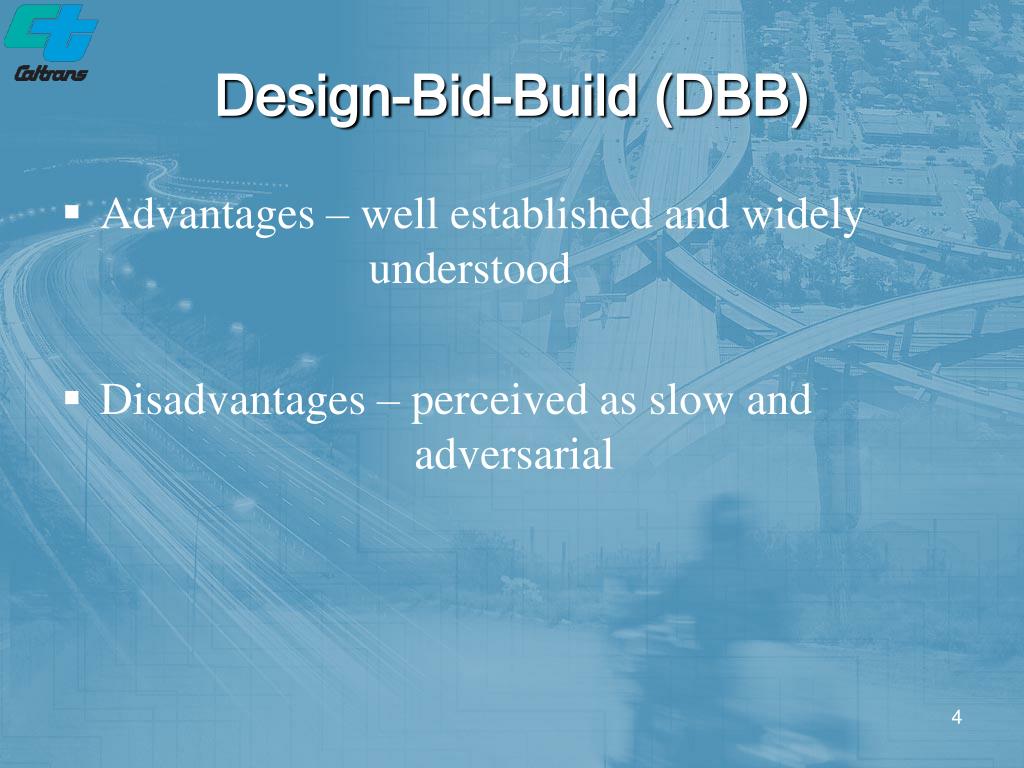 Caltrans

Design-Bid-Build (DBB)

▪ Advantages – well established and widely understood

▪ Disadvantages – perceived as slow and adversarial

4